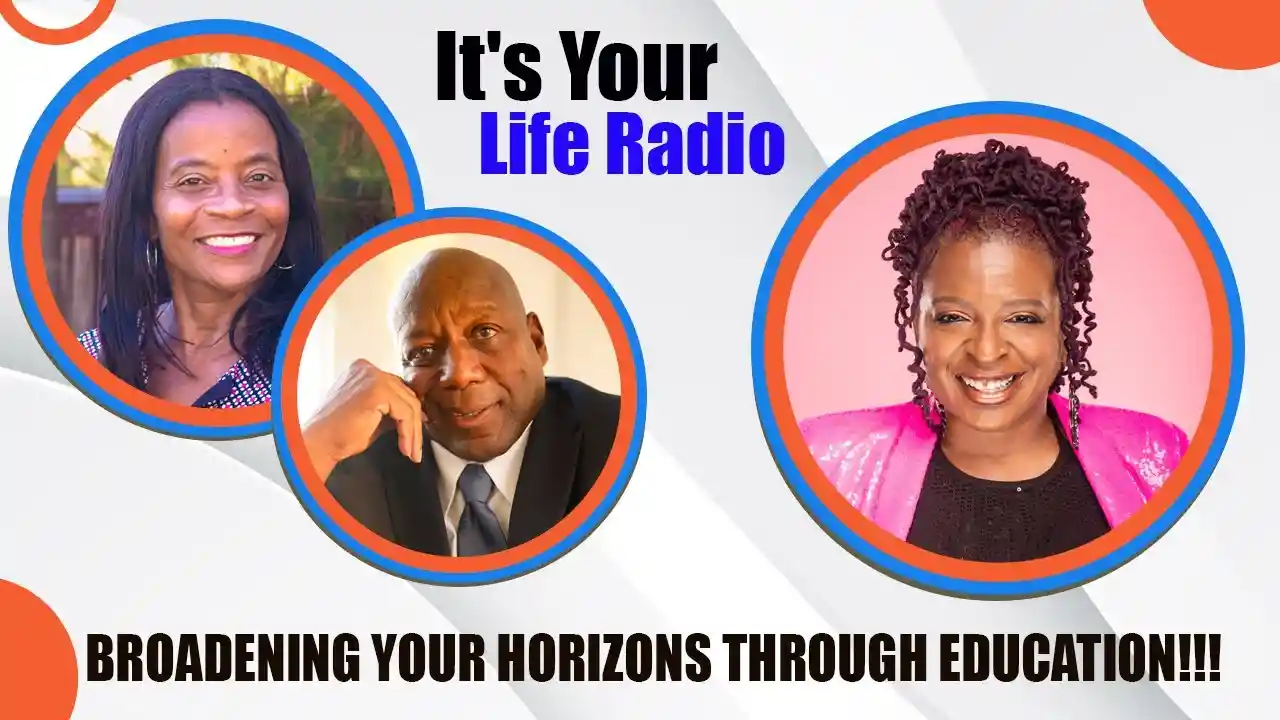 It's Your
Life Radio

BROADENING YOUR HORIZONS THROUGH EDUCATION!!!